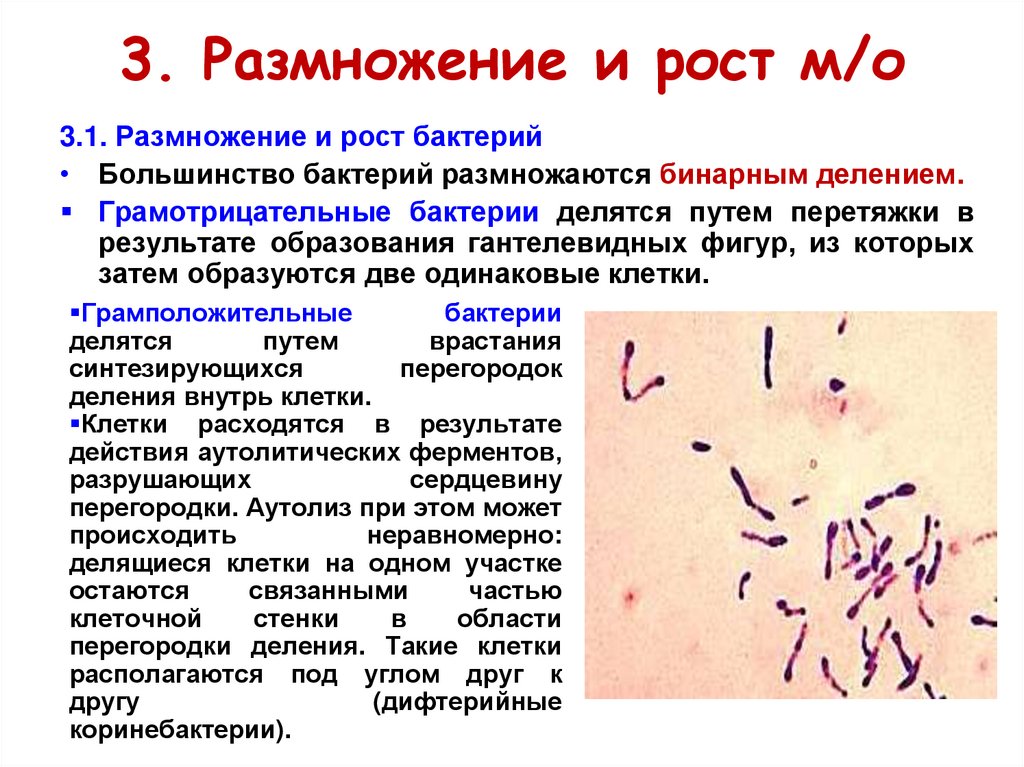 3. Размножение и рост м/о

3.1. Размножение и рост бактерий

• Большинство бактерий размножаются бинарным делением.

▪ Грамотрицательные бактерии делятся путем перетяжки в результате образования гантелевидных фигур, из которых затем образуются две одинаковые клетки.

▪Грамположительные бактерии делятся путем врастания синтезирующихся перегородок деления внутрь клетки.

▪Клетки расходятся в результате действия аутолитических ферментов, разрушающих сердцевину перегородки. Аутолиз при этом может происходить неравномерно: делящиеся клетки на одном участке остаются связанными частью клеточной стенки в области перегородки деления. Такие клетки располагаются под углом друг к другу (дифтерийные коринебактерии).